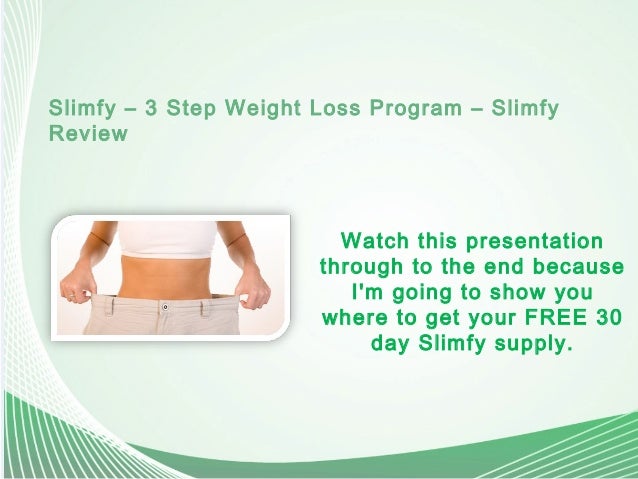 Slimfy – 3 Step Weight Loss Program – Slimfy Review

Watch this presentation through to the end because I'm going to show you where to get your FREE 30 day Slimfy supply.